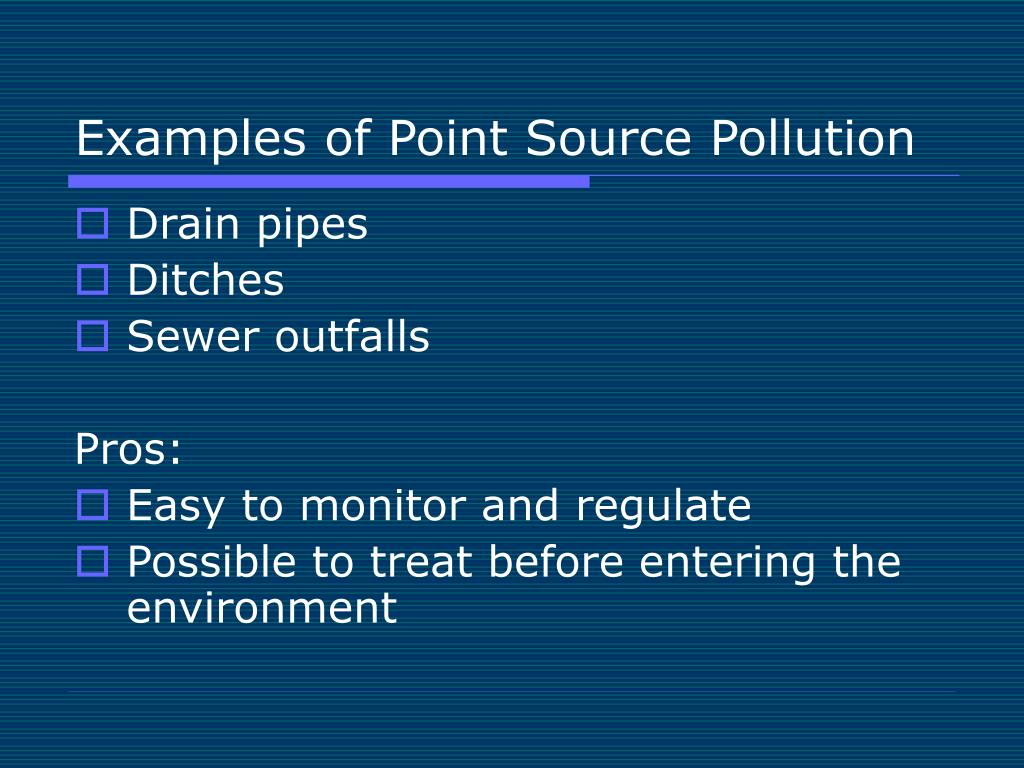 Examples of Point Source Pollution

Drain pipes
Ditches
Sewer outfalls

Pros:

Easy to monitor and regulate
Possible to treat before entering the environment